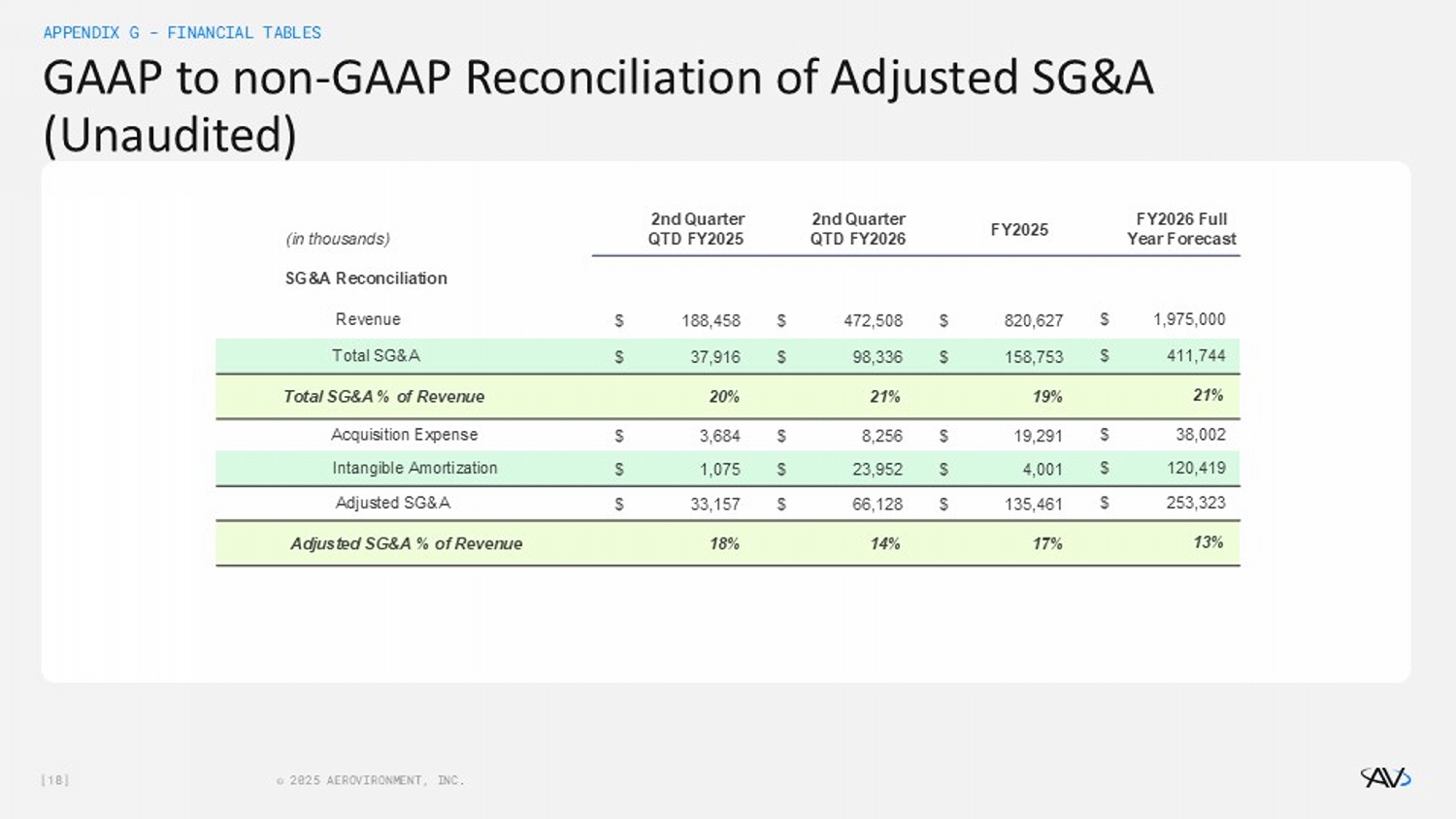 APPENDIX G – FINANCIAL TABLES

GAAP to non-GAAP Reconciliation of Adjusted SG&A (Unaudited)

| (in thousands) | 2nd Quarter QTD FY2025 | 2nd Quarter QTD FY2026 | FY2025 | FY2026 Full Year Forecast |
|---|---|---|---|---|
| SG&A Reconciliation | | | | |
| Revenue | $ 188,458 | $ 472,508 | $ 820,627 | $ 1,975,000 |
| Total SG&A | $ 37,916 | $ 98,336 | $ 158,753 | $ 411,744 |
| Total SG&A % of Revenue | 20% | 21% | 19% | 21% |
| Acquisition Expense | $ 3,684 | $ 8,256 | $ 19,291 | $ 38,002 |
| Intangible Amortization | $ 1,075 | $ 23,952 | $ 4,001 | $ 120,419 |
| Adjusted SG&A | $ 33,157 | $ 66,128 | $ 135,461 | $ 253,323 |
| Adjusted SG&A % of Revenue | 18% | 14% | 17% | 13% |

[18]

© 2025 AEROVIRONMENT, INC.

AV